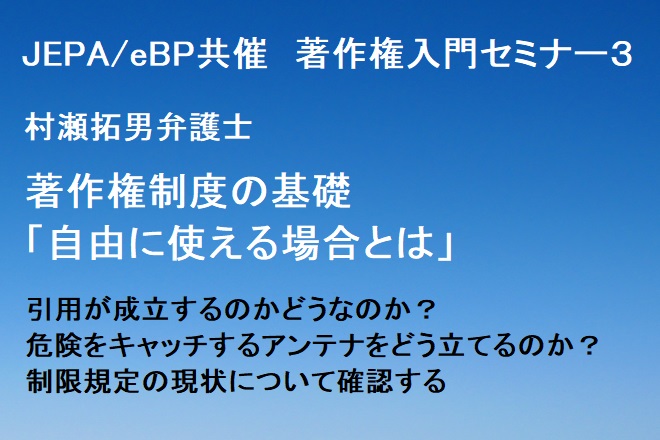 JEPA/eBP共催　著作権入門セミナー3

村瀬拓男弁護士

著作権制度の基礎
「自由に使える場合とは」

引用が成立するのかどうなのか？
危険をキャッチするアンテナをどう立てるのか？
制限規定の現状について確認する